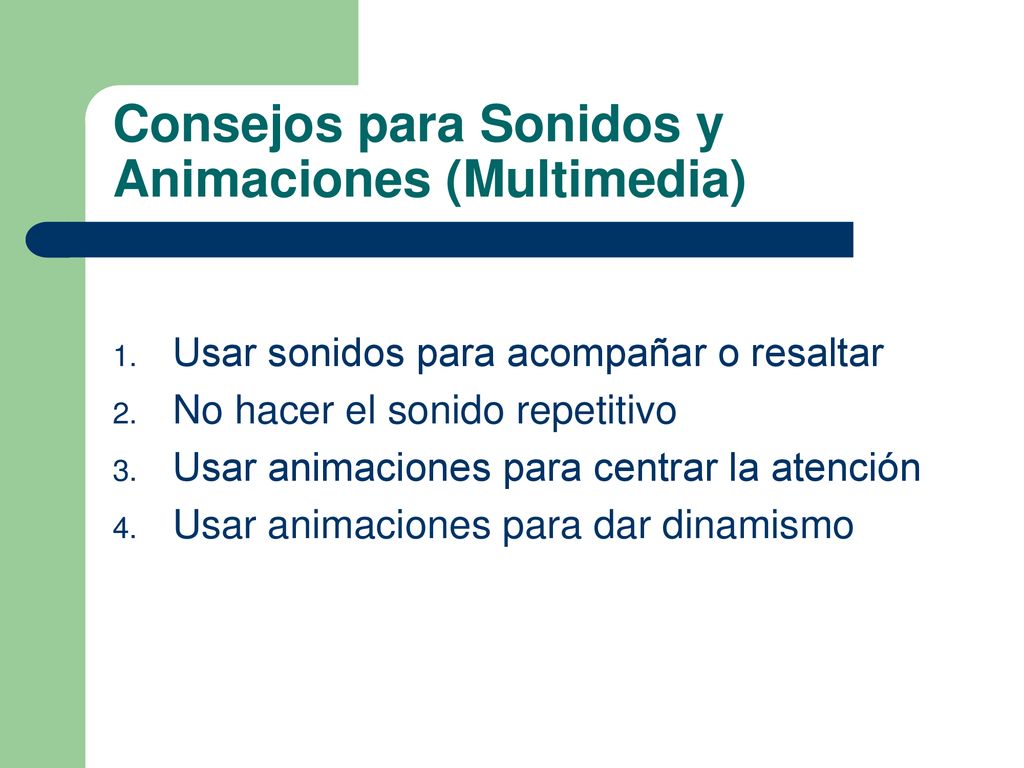 Consejos para Sonidos y Animaciones (Multimedia)

1. Usar sonidos para acompañar o resaltar
2. No hacer el sonido repetitivo
3. Usar animaciones para centrar la atención
4. Usar animaciones para dar dinamismo